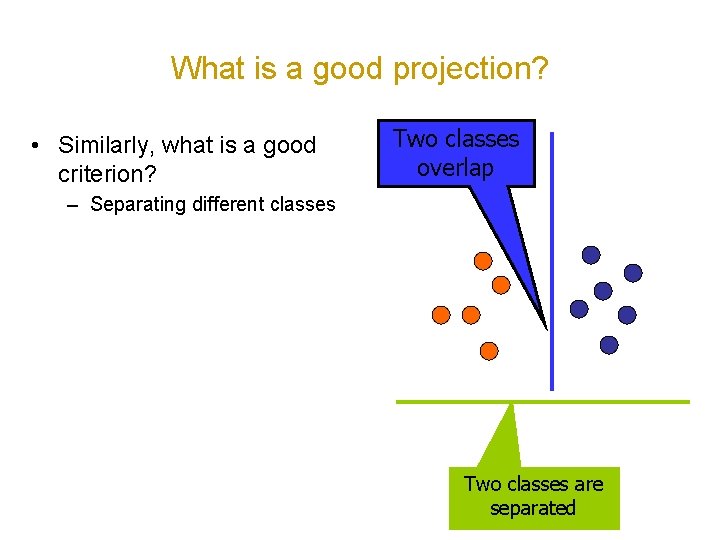 What is a good projection?

• Similarly, what is a good criterion?
– Separating different classes

Two classes overlap

Two classes are separated